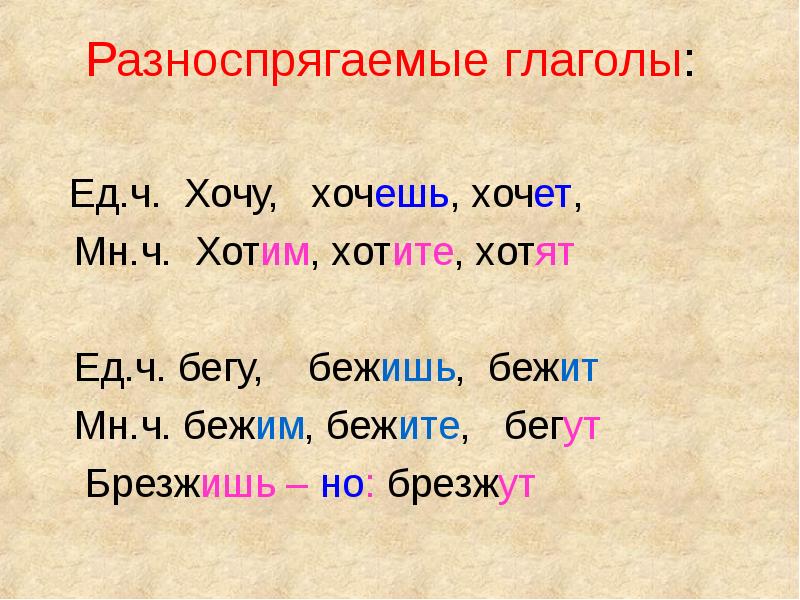 Разноспрягаемые глаголы:

Ед.ч. Хочу, хочешь, хочет,
Мн.ч. Хотим, хотите, хотят

Ед.ч. бегу, бежишь, бежит
Мн.ч. бежим, бежите, бегут
Брезжишь – но: брезжут